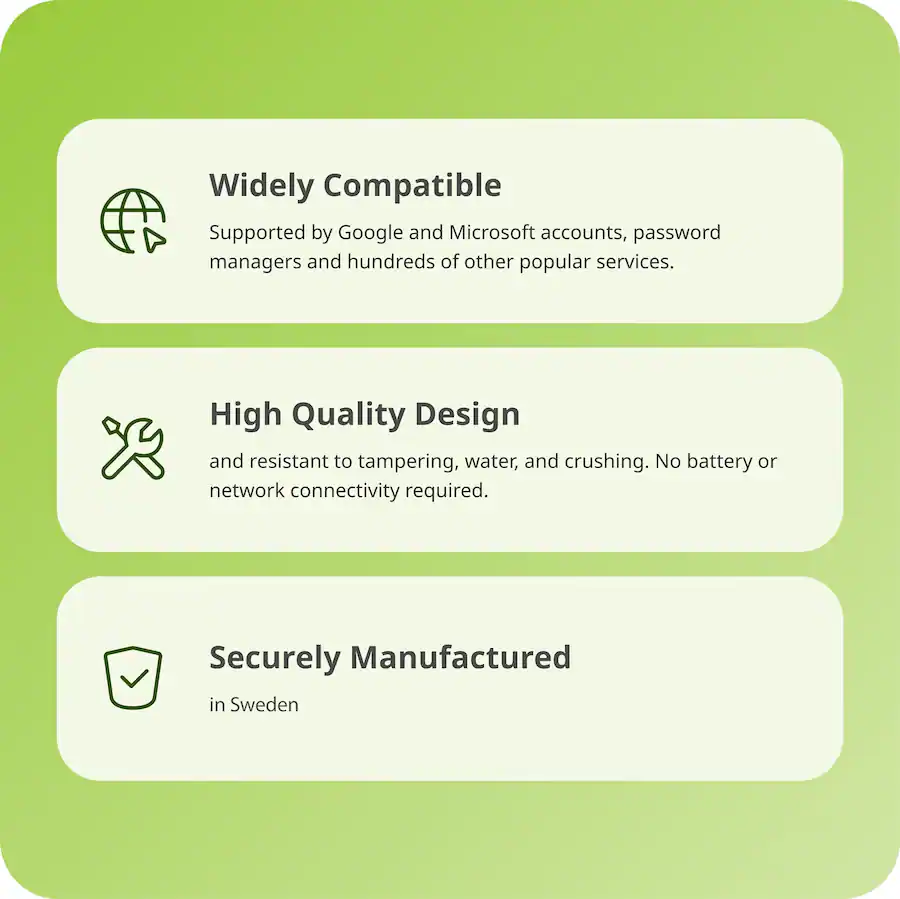 Widely Compatible

Supported by Google and Microsoft accounts, password managers and hundreds of other popular services.

High Quality Design

and resistant to tampering, water, and crushing. No battery or network connectivity required.

Securely Manufactured

in Sweden